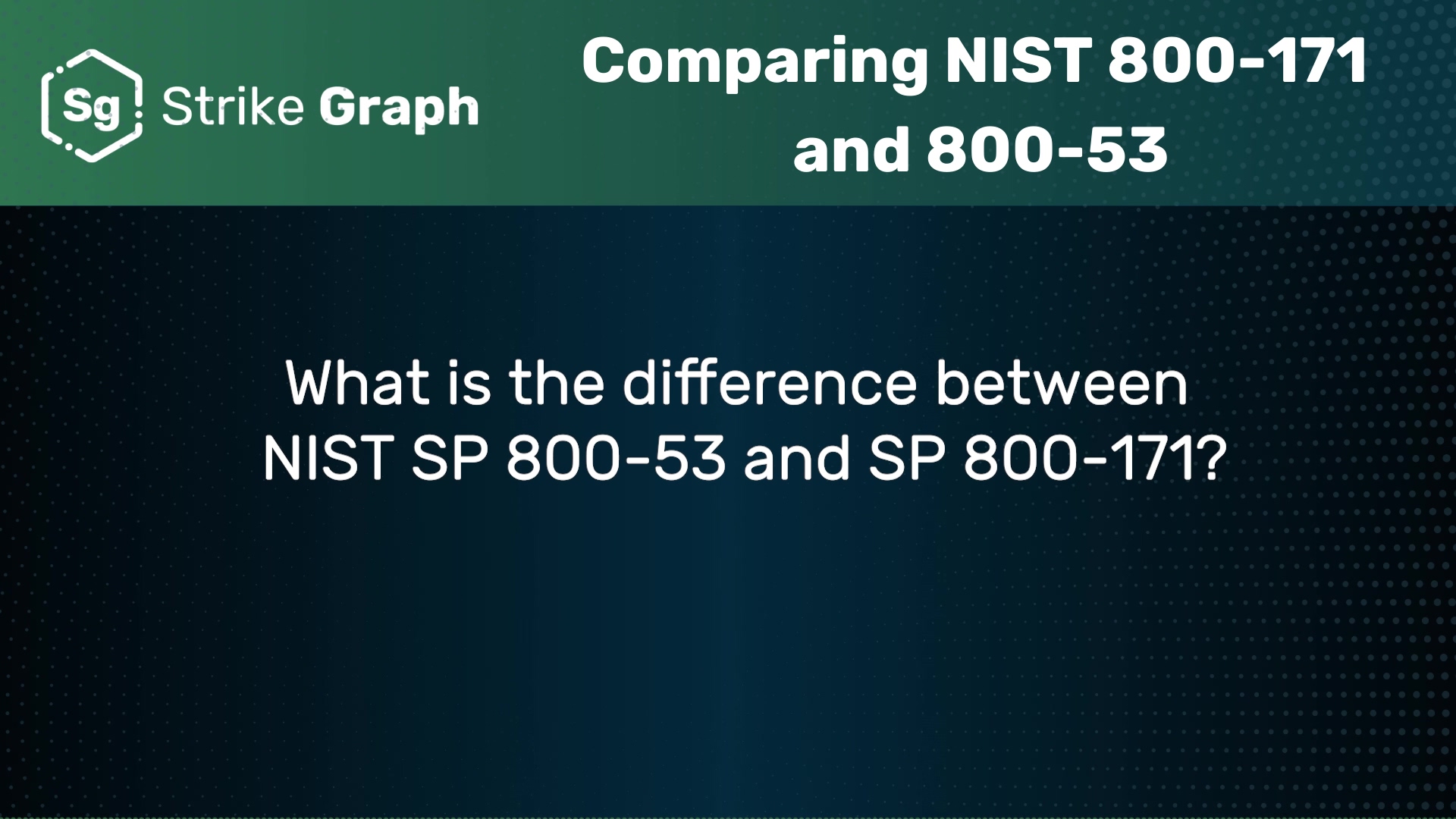 Sg Strike Graph

Comparing NIST 800-171 and 800-53

What is the difference between NIST SP 800-53 and SP 800-171?